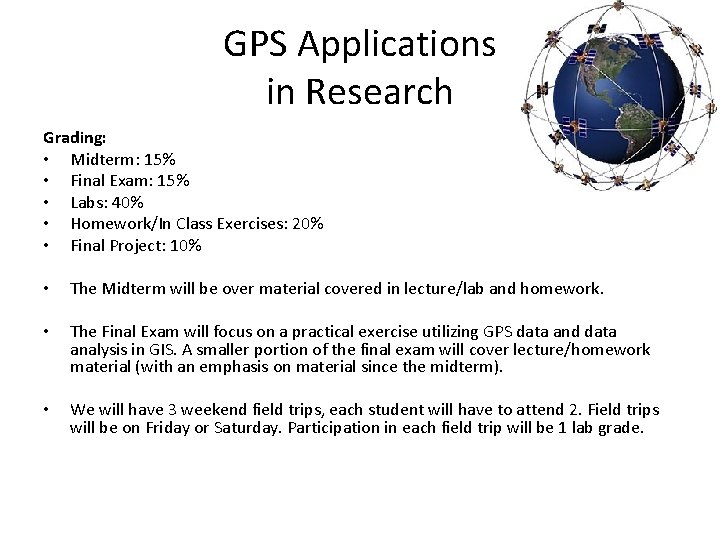 GPS Applications in Research

Grading:
• Midterm: 15%
• Final Exam: 15%
• Labs: 40%
• Homework/In Class Exercises: 20%
• Final Project: 10%

• The Midterm will be over material covered in lecture/lab and homework.

• The Final Exam will focus on a practical exercise utilizing GPS data and data analysis in GIS. A smaller portion of the final exam will cover lecture/homework material (with an emphasis on material since the midterm).

• We will have 3 weekend field trips, each student will have to attend 2. Field trips will be on Friday or Saturday. Participation in each field trip will be 1 lab grade.